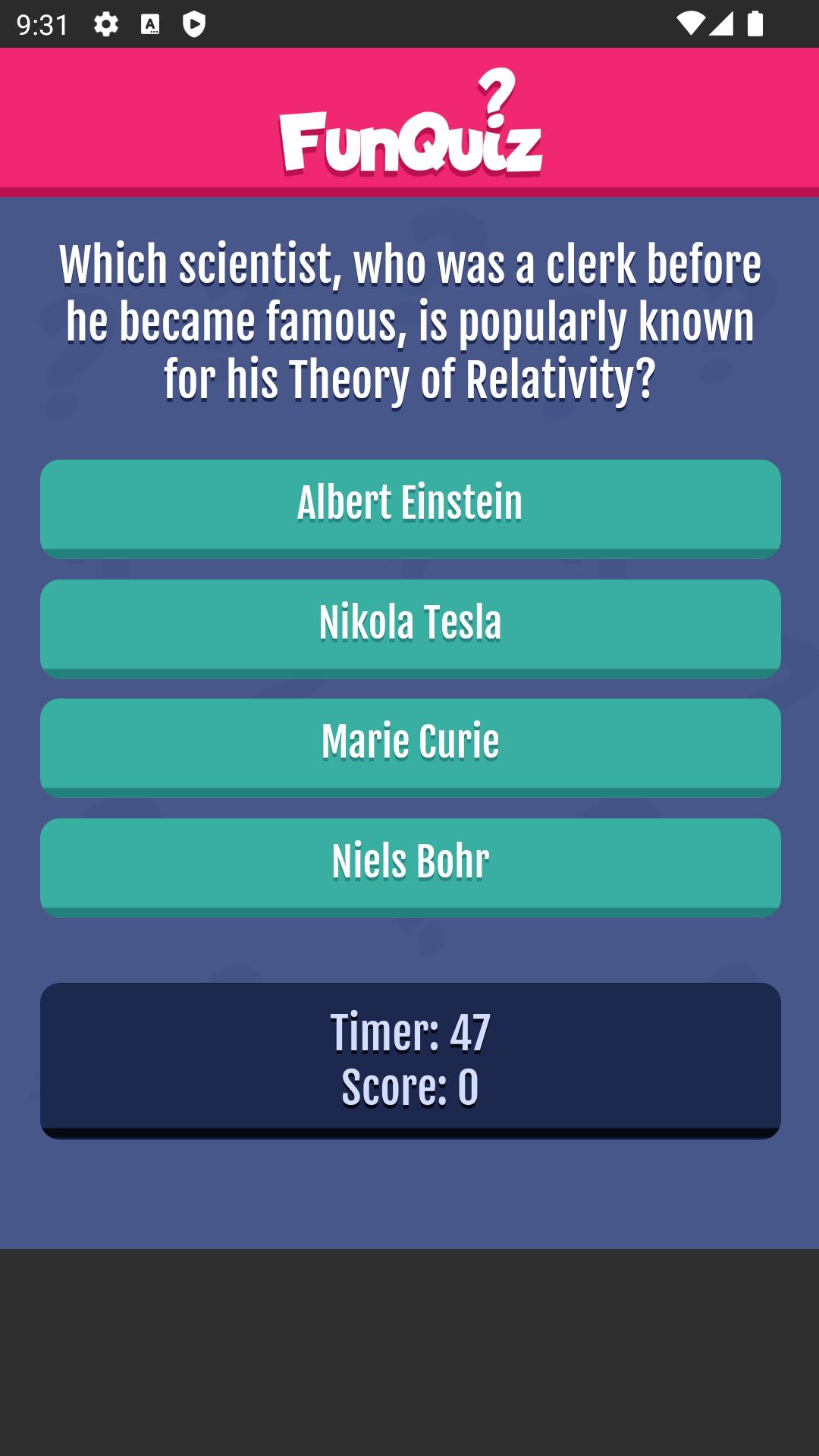 9:31

FunQuiz

Which scientist, who was a clerk before he became famous, is popularly known for his Theory of Relativity?

Albert Einstein

Nikola Tesla

Marie Curie

Niels Bohr

Timer: 47
Score: 0